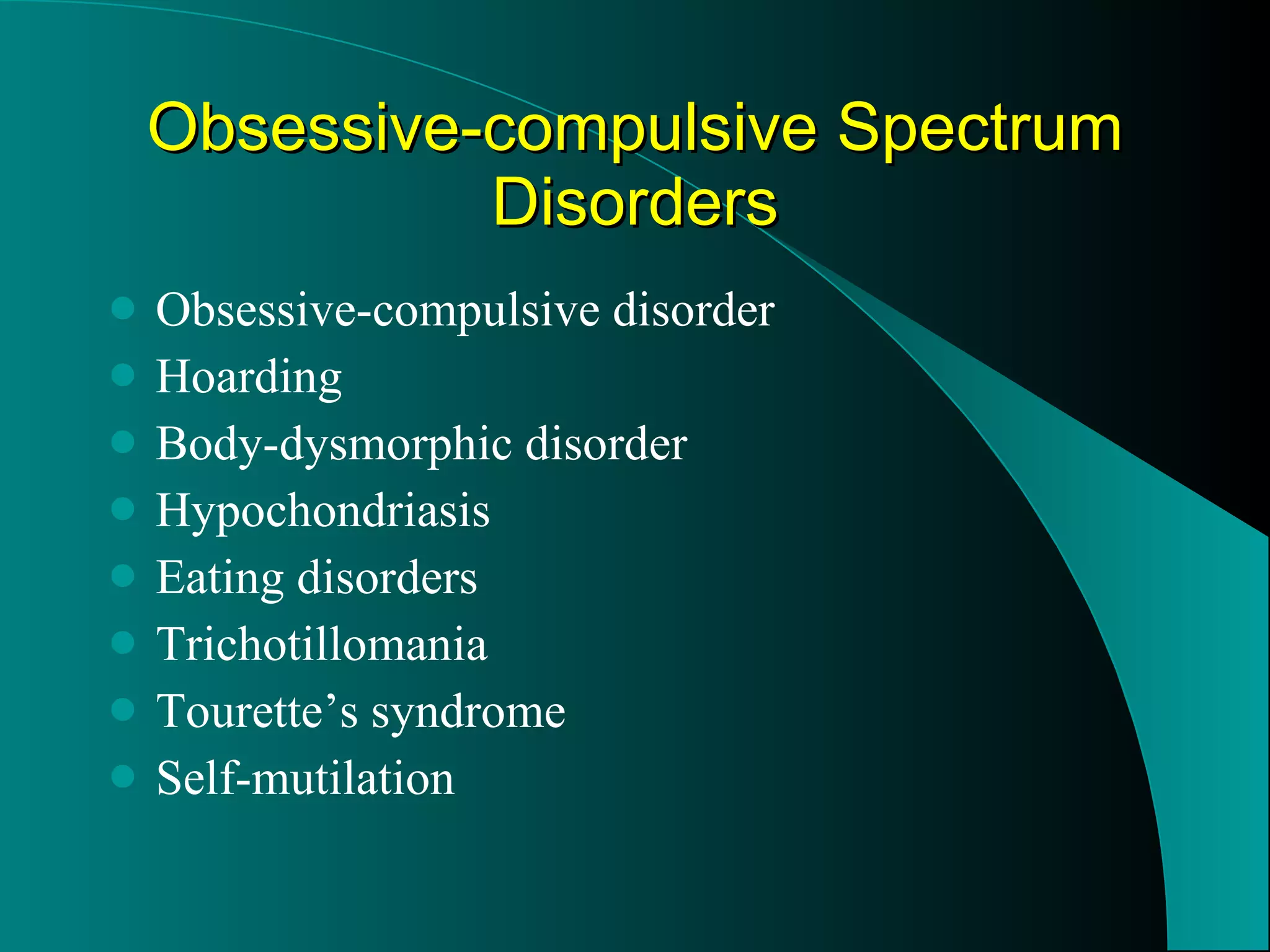 Obsessive-compulsive Spectrum Disorders

- Obsessive-compulsive disorder
- Hoarding
- Body-dysmorphic disorder
- Hypochondriasis
- Eating disorders
- Trichotillomania
- Tourette’s syndrome
- Self-mutilation